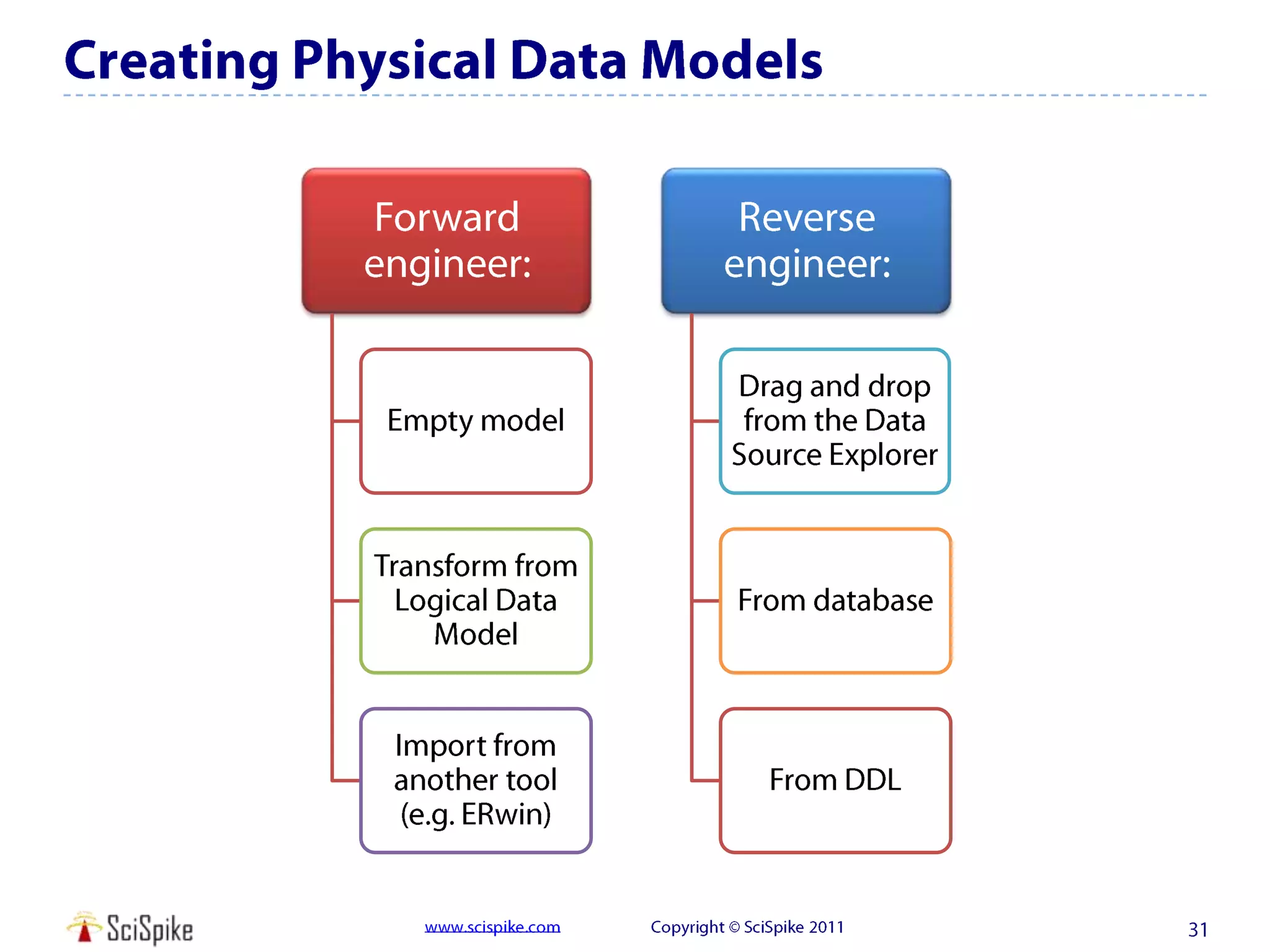 Creating Physical Data Models

Forward engineer:

Empty model

Transform from Logical Data Model

Import from another tool (e.g. ERwin)

Reverse engineer:

Drag and drop from the Data Source Explorer

From database

From DDL

SciSpike www.scispike.com Copyright © SciSpike 2011 31